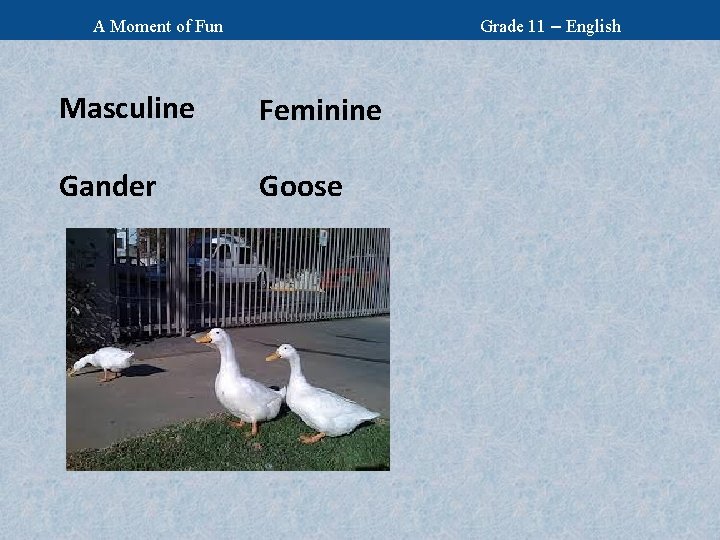 A Moment of Fun Grade 11 – English

| Masculine | Feminine |
|---|---|
| Gander | Goose |